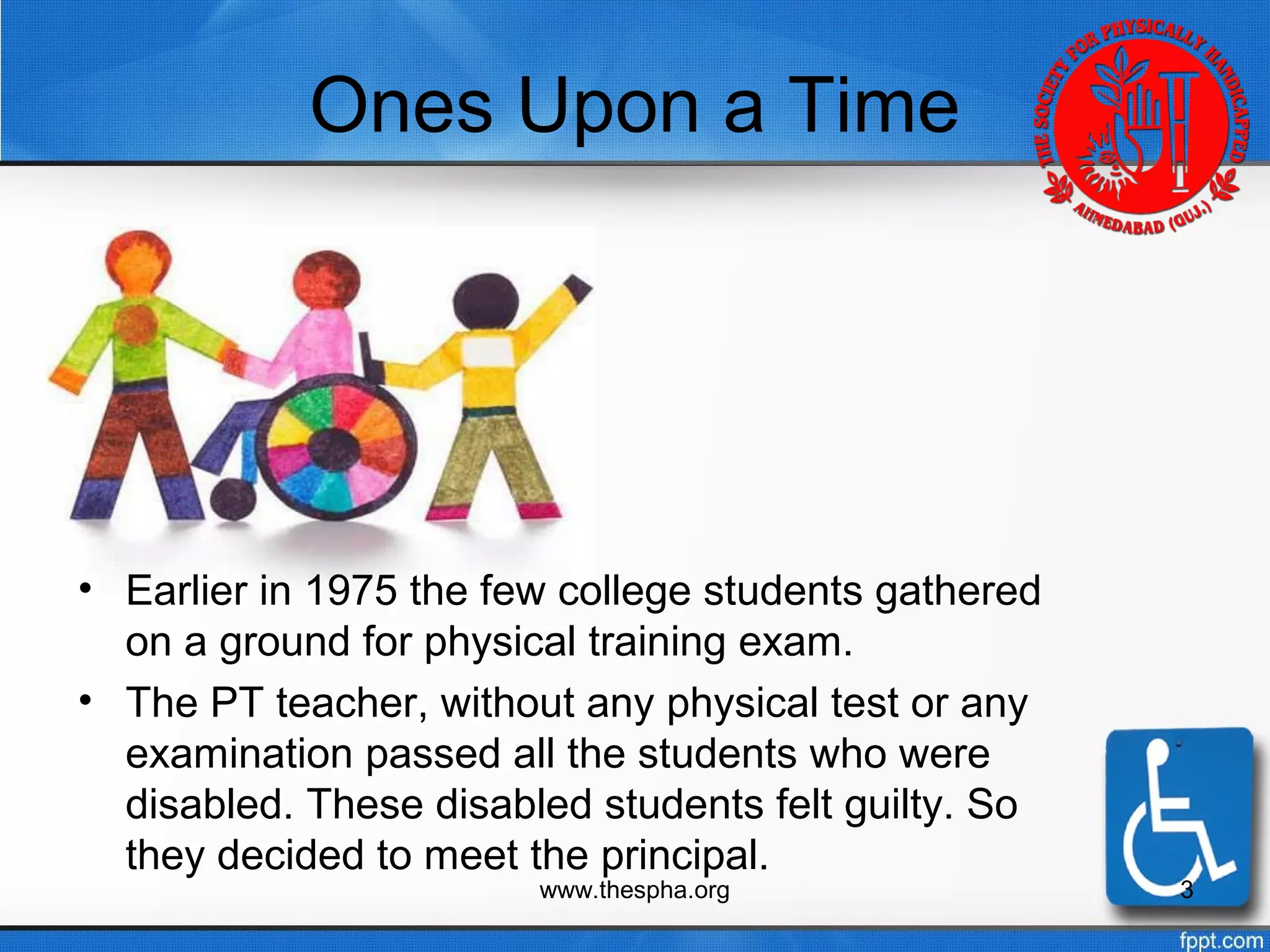 Ones Upon a Time

THE SOCIETY FOR PHYSICALLY HANDICAPPED AHMEDABAD (GUJ.)

• Earlier in 1975 the few college students gathered on a ground for physical training exam.

• The PT teacher, without any physical test or any examination passed all the students who were disabled. These disabled students felt guilty. So they decided to meet the principal.

www.thespha.org

3

fppt.com